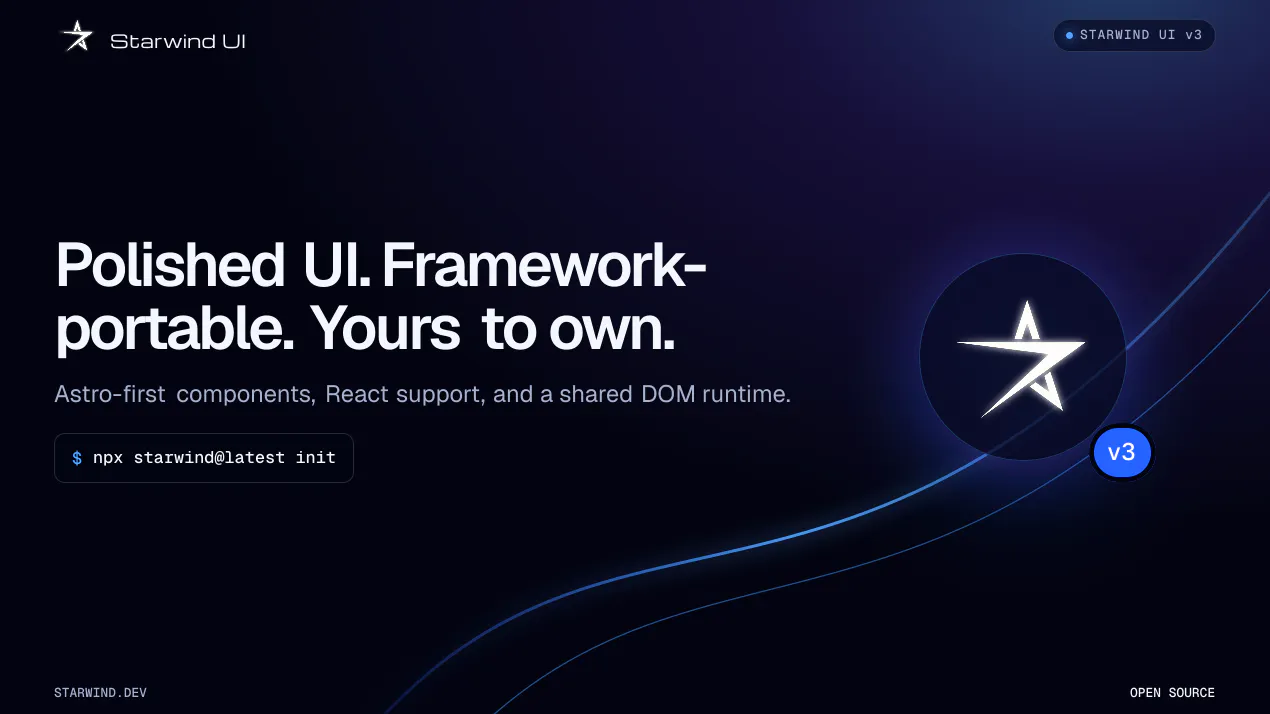 Starwind UI

STARWIND UI v3

Polished UI. Framework-portable. Yours to own.

Astro-first components, React support, and a shared DOM runtime.

$ npx starwind@latest init

v3

STARWIND.DEV

OPEN SOURCE